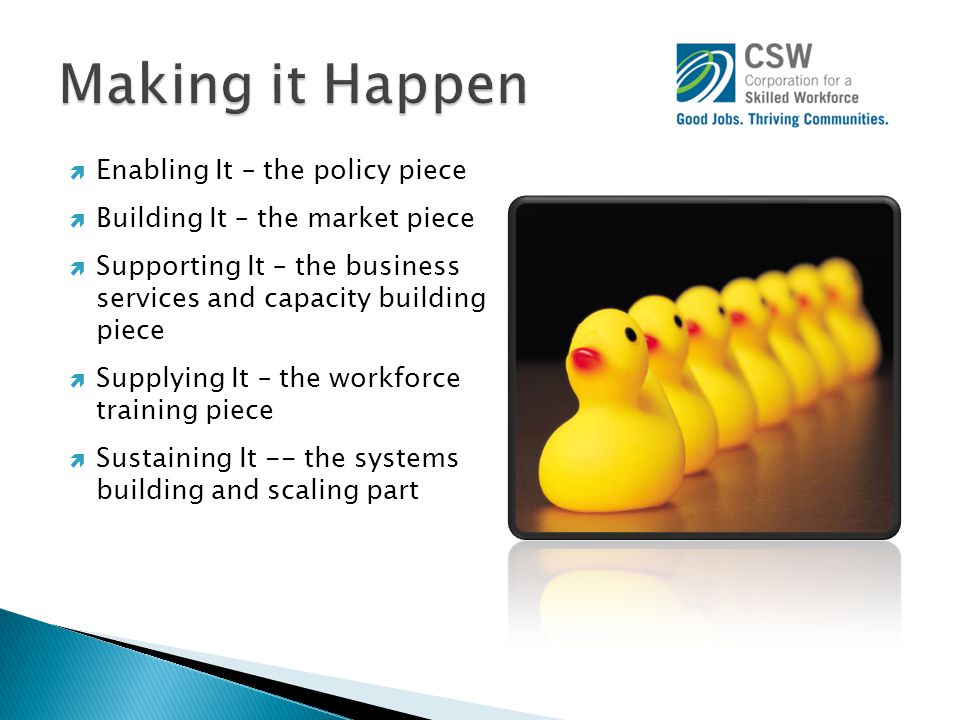 Making it Happen

CSW
Corporation for a
Skilled Workforce
Good Jobs. Thriving Communities.

Enabling It – the policy piece

Building It – the market piece

Supporting It – the business services and capacity building piece

Supplying It – the workforce training piece

Sustaining It -- the systems building and scaling part